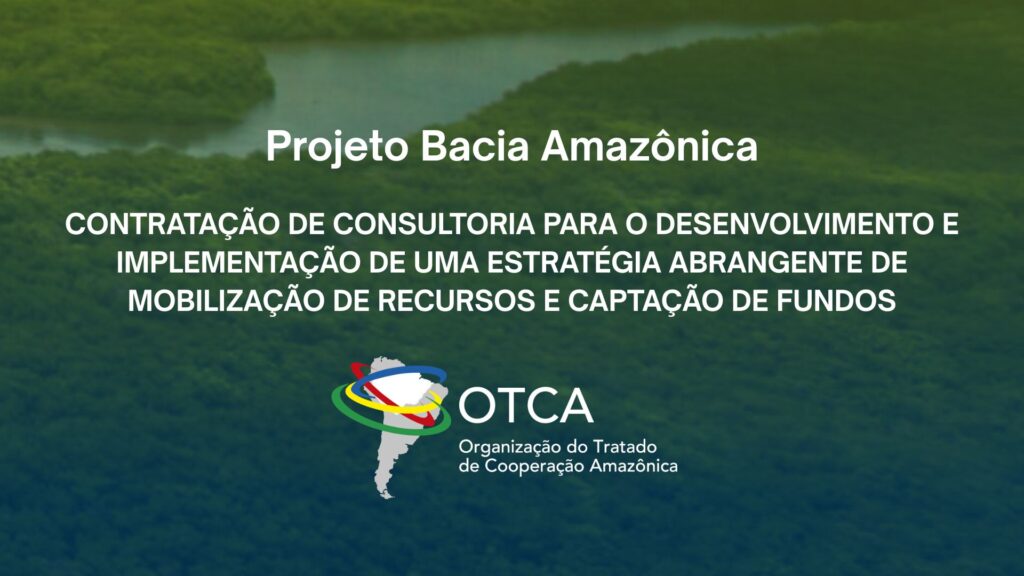 Projeto Bacia Amazônica

CONTRATAÇÃO DE CONSULTORIA PARA O DESENVOLVIMENTO E IMPLEMENTAÇÃO DE UMA ESTRATÉGIA ABRANGENTE DE MOBILIZAÇÃO DE RECURSOS E CAPTAÇÃO DE FUNDOS

OTCA
Organização do Tratado de Cooperação Amazônica